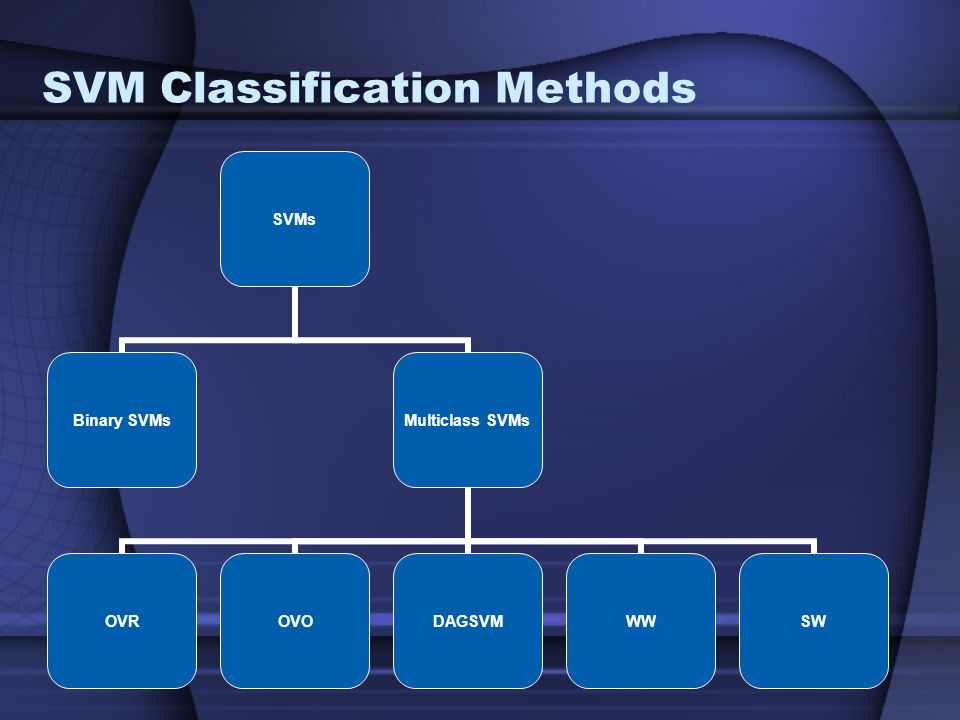 SVM Classification Methods

SVMs

Binary SVMs

Multiclass SVMs

OVR

OVO

DAGSVM

WW

SW